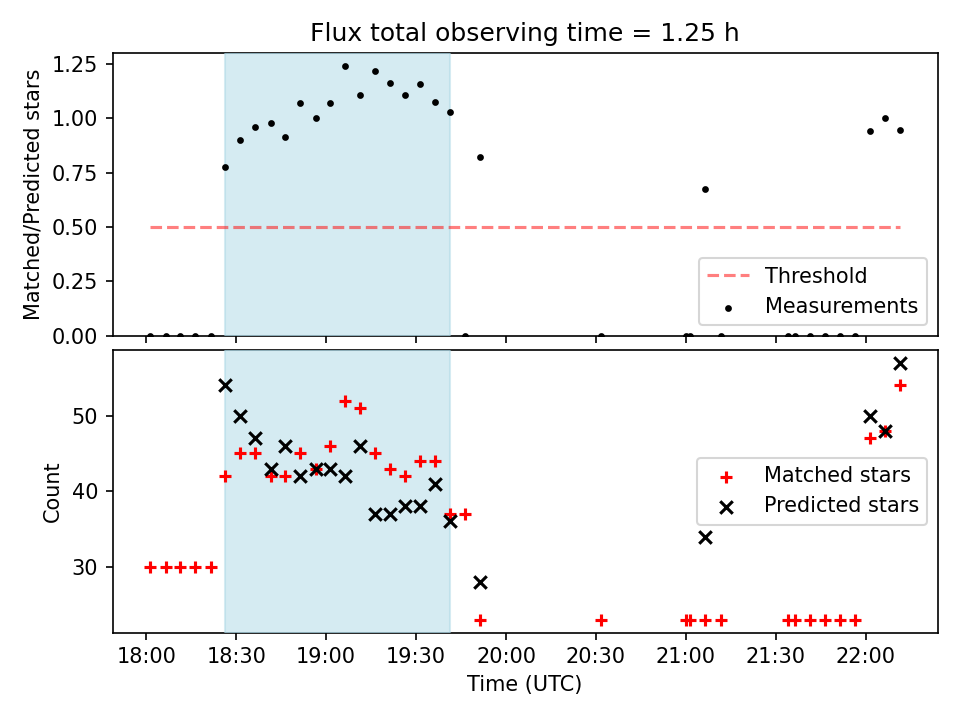 Flux total observing time = 1.25 h

Matched/Predicted stars

1.25
1.00
0.75
0.50
0.25
0.00

Threshold
Measurements

Count

50
40
30

Matched stars
Predicted stars

18:00
18:30
19:00
19:30
20:00
20:30
21:00
21:30
22:00

Time (UTC)